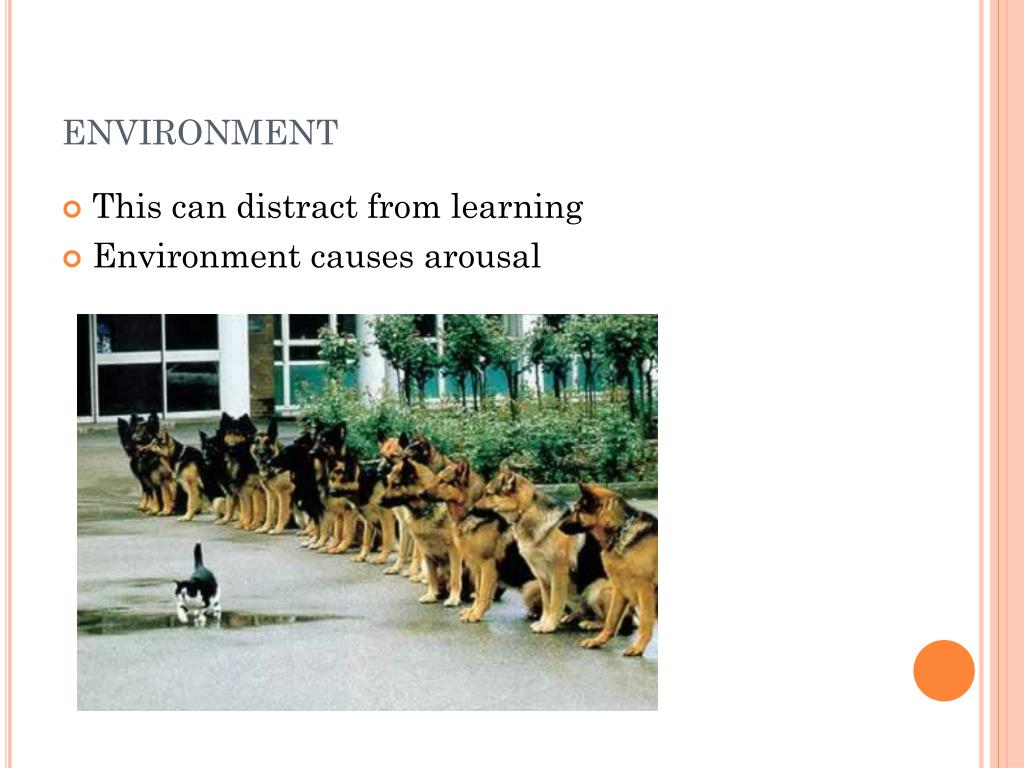 ENVIRONMENT

This can distract from learning
Environment causes arousal